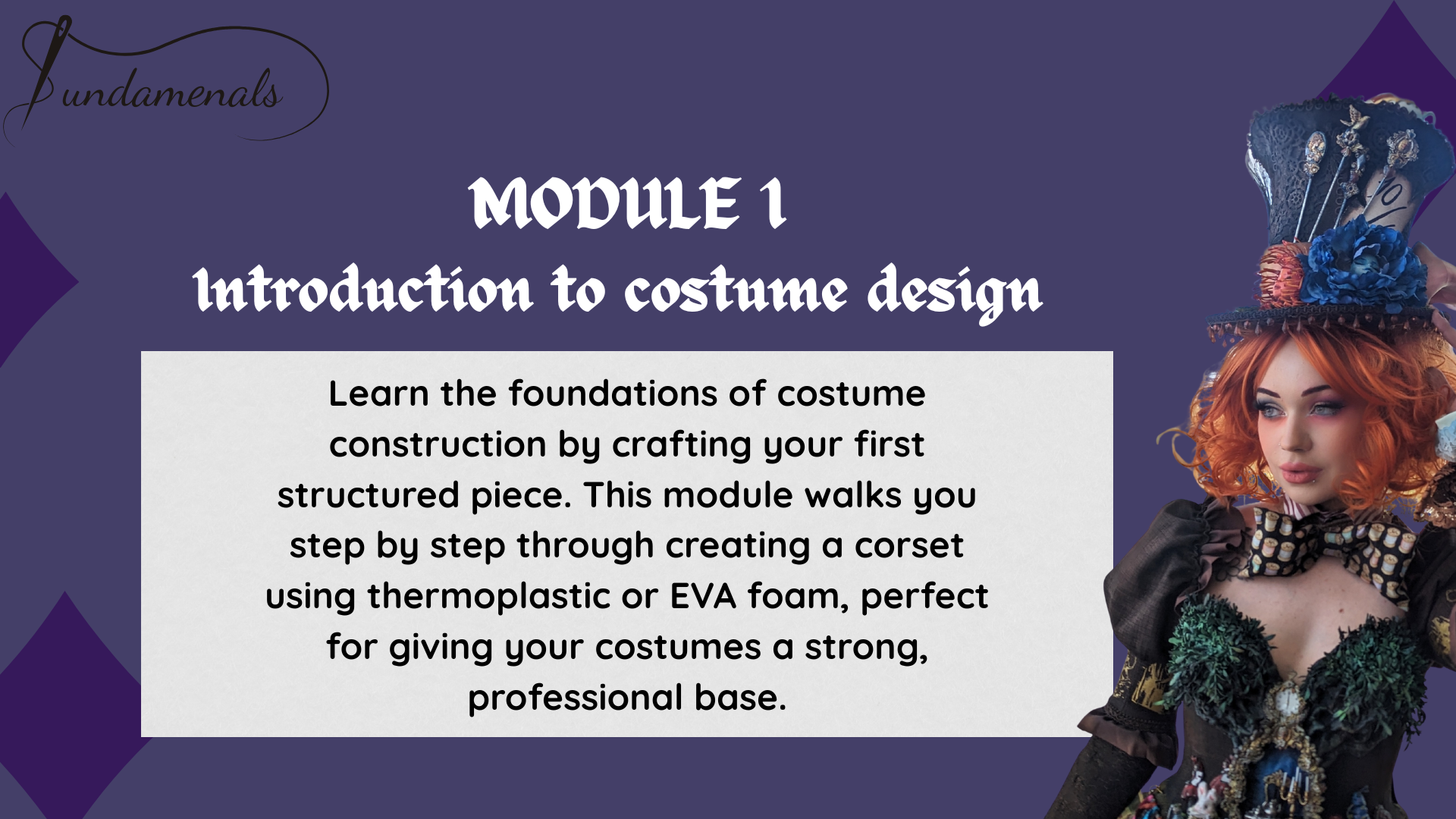 Fundamenals

MODULE 1
Introduction to costume design

Learn the foundations of costume construction by crafting your first structured piece. This module walks you step by step through creating a corset using thermoplastic or EVA foam, perfect for giving your costumes a strong, professional base.

10/6